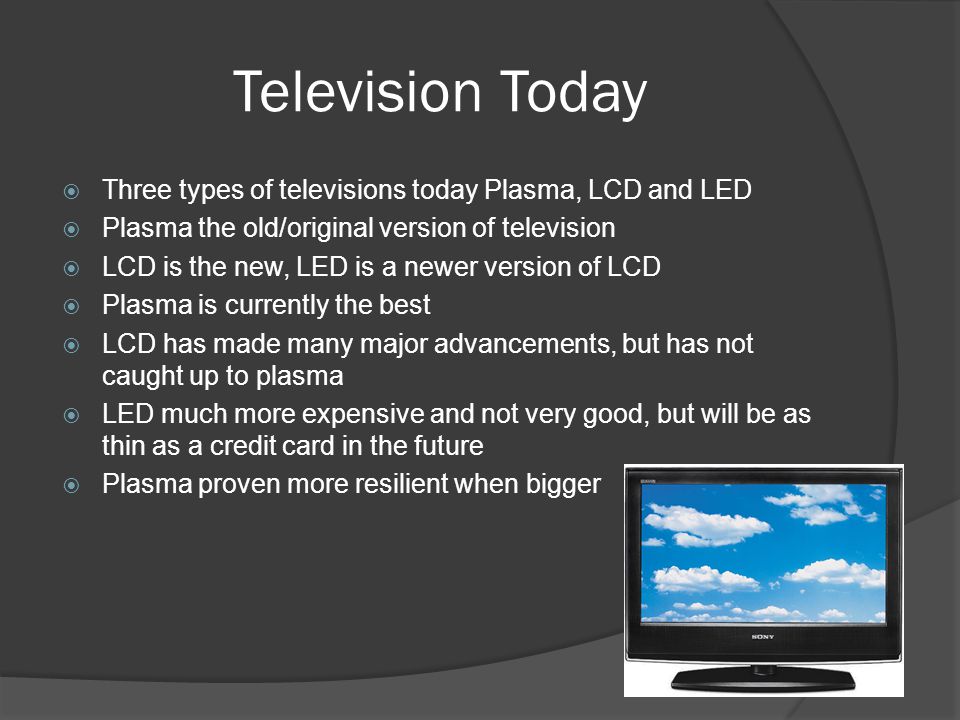 Television Today

Three types of televisions today Plasma, LCD and LED

Plasma the old/original version of television

LCD is the new, LED is a newer version of LCD

Plasma is currently the best

LCD has made many major advancements, but has not caught up to plasma

LED much more expensive and not very good, but will be as thin as a credit card in the future

Plasma proven more resilient when bigger

SONY